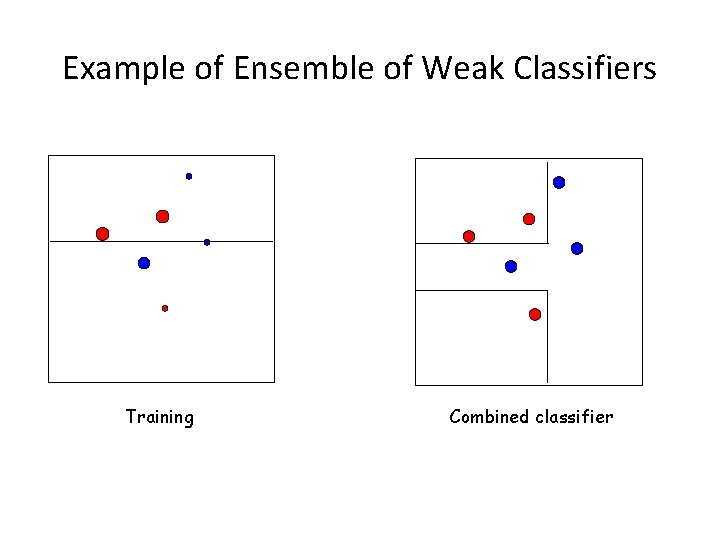 Example of Ensemble of Weak Classifiers

Training

Combined classifier